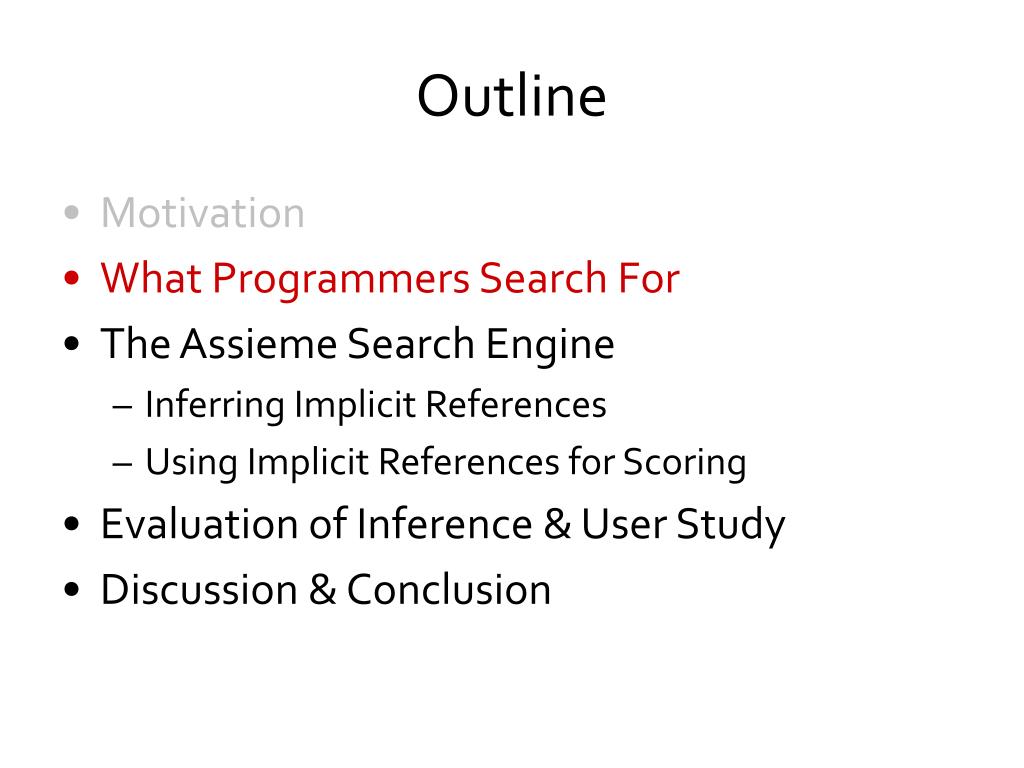 Outline

• Motivation
• What Programmers Search For
• The Assieme Search Engine
  – Inferring Implicit References
  – Using Implicit References for Scoring
• Evaluation of Inference & User Study
• Discussion & Conclusion